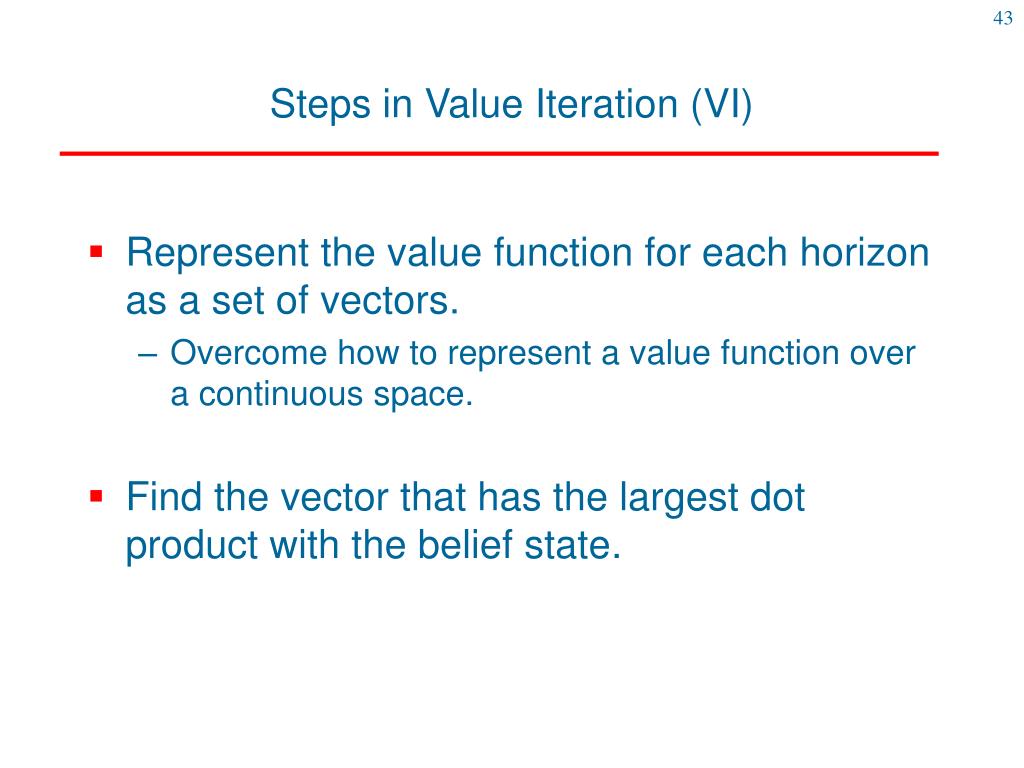 43

Steps in Value Iteration (VI)

▪ Represent the value function for each horizon as a set of vectors.
– Overcome how to represent a value function over a continuous space.

▪ Find the vector that has the largest dot product with the belief state.